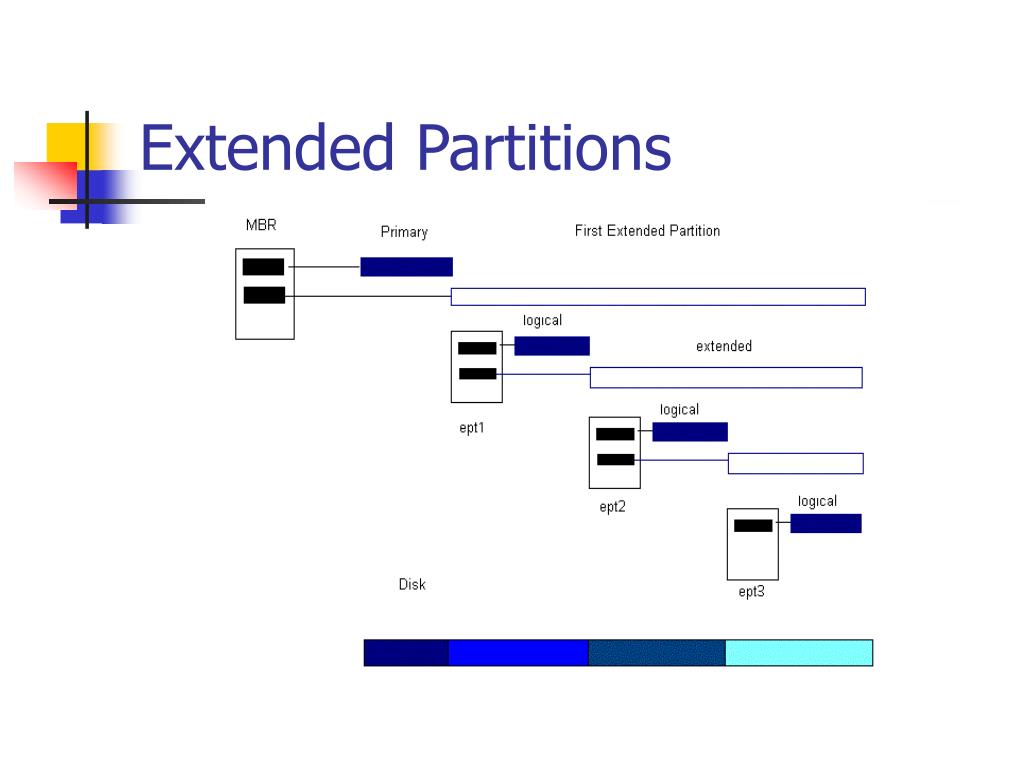 Extended Partitions

MBR

Primary

First Extended Partition

logical

extended

ept1

logical

ept2

logical

ept3

Disk